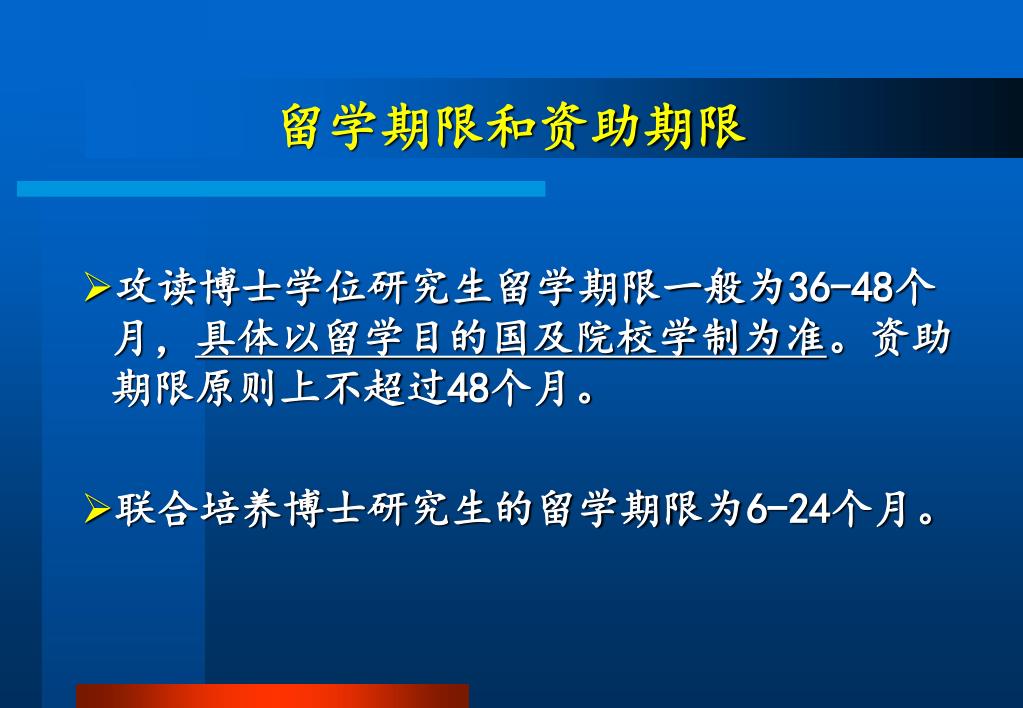 留学期限和资助期限

➢攻读博士学位研究生留学期限一般为36-48个月，具体以留学目的国及院校学制为准。资助期限原则上不超过48个月。

➢联合培养博士研究生的留学期限为6-24个月。